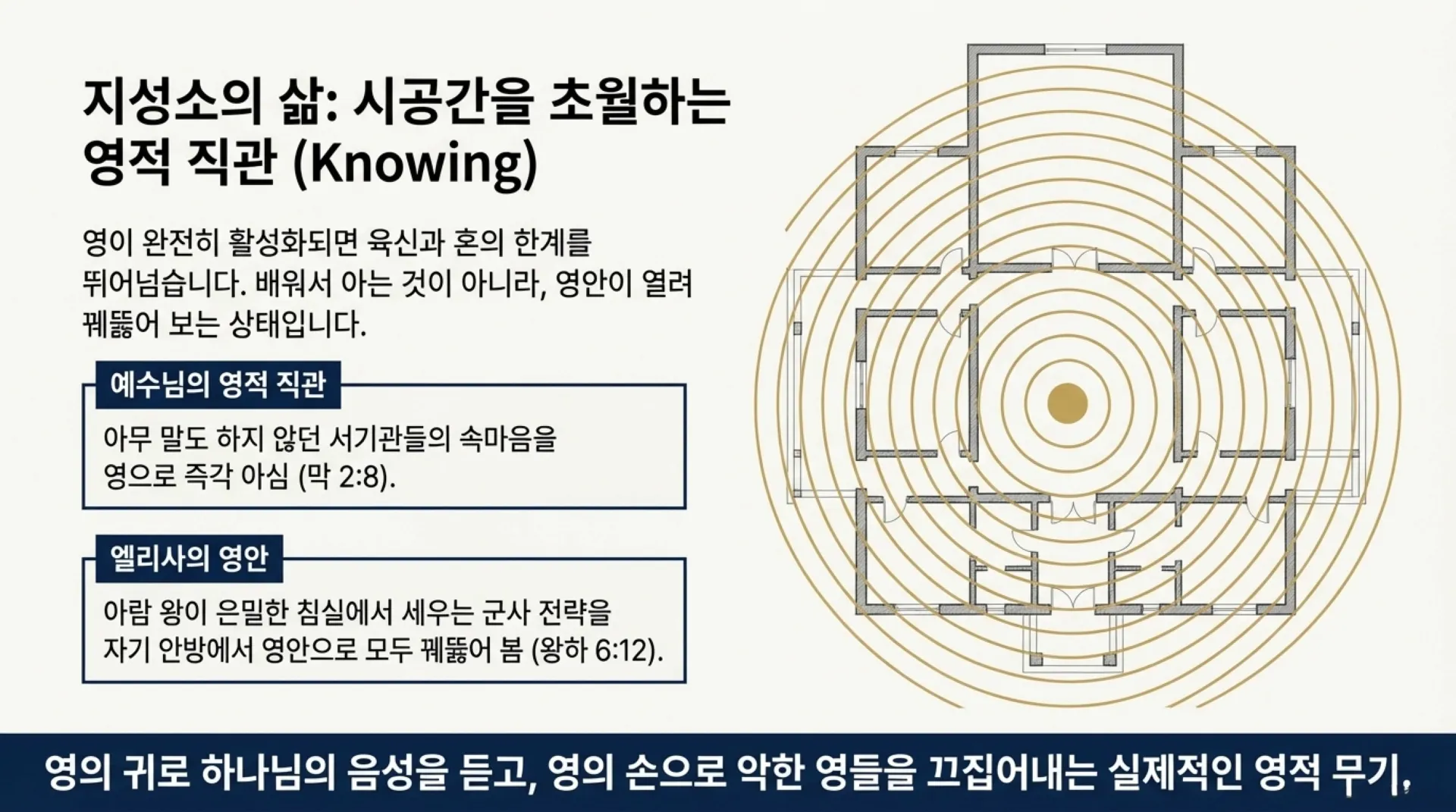 지성소의 삶: 시공간을 초월하는 영적 직관 (Knowing)

영이 완전히 활성화되면 육신과 혼의 한계를 뛰어넘습니다. 배워서 아는 것이 아니라, 영안이 열려 꿰뚫어 보는 상태입니다.

예수님의 영적 직관

아무 말도 하지 않던 서기관들의 속마음을 영으로 즉각 아심 (막 2:8).

엘리사의 영안

아람 왕이 은밀한 침실에서 세우는 군사 전략을 자기 안방에서 영안으로 모두 꿰뚫어 봄 (왕하 6:12).

영의 귀로 하나님의 음성을 듣고, 영의 손으로 악한 영들을 끄집어내는 실제적인 영적 무기,